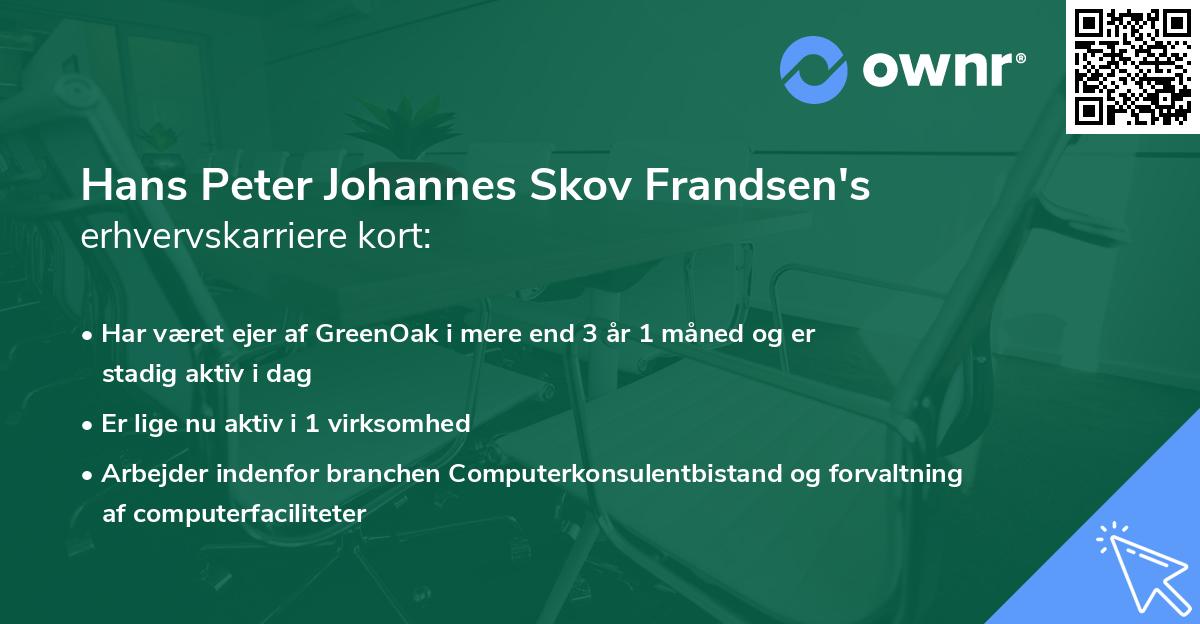 ownr®

Hans Peter Johannes Skov Frandsen's erhvervskarriere kort:

• Har været ejer af GreenOak i mere end 3 år 1 måned og er stadig aktiv i dag

• Er lige nu aktiv i 1 virksomhed

• Arbejder indenfor branchen Computerkonsulentbistand og forvaltning af computerfaciliteter